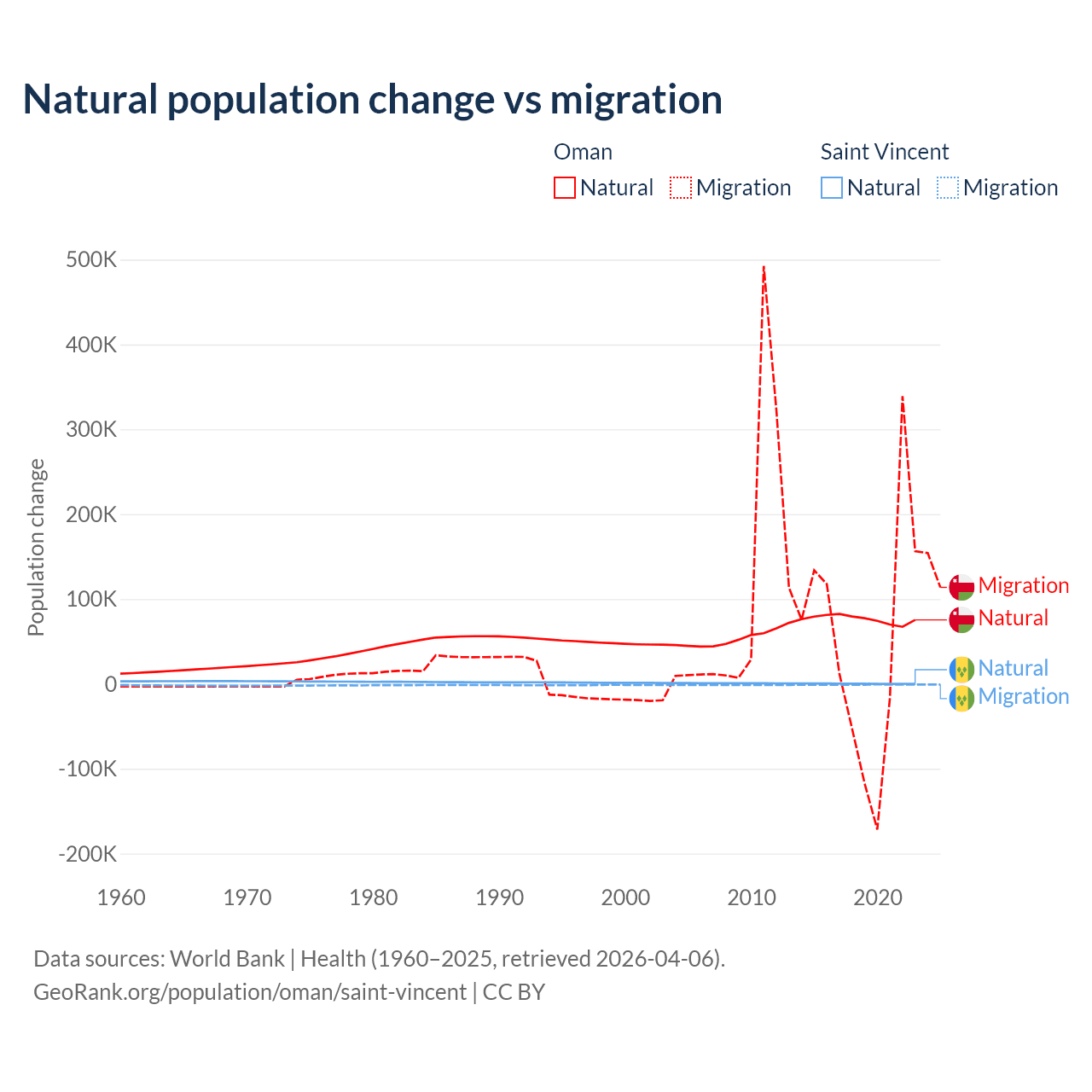 Natural population change vs migration

Oman
Natural Migration

Saint Vincent
Natural Migration

Population change

500K
400K
300K
200K
100K
0
-100K
-200K

1960 1970 1980 1990 2000 2010 2020

Migration
Natural
Natural
Migration

Data sources: World Bank | Health (1960–2025, retrieved 2026-04-06).
GeoRank.org/population/oman/saint-vincent | CC BY